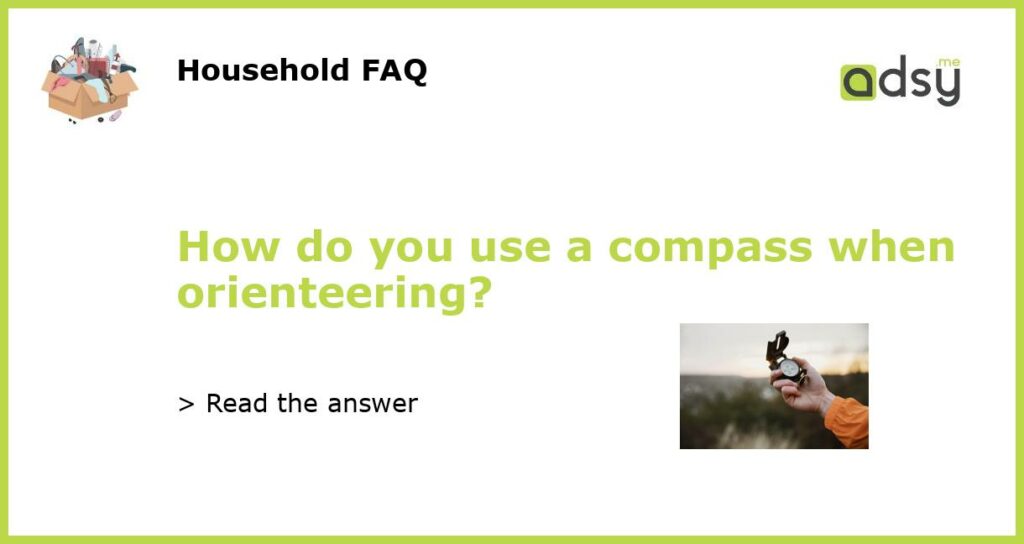 Household FAQ

adsy.me

How do you use a compass when orienteering?

> Read the answer